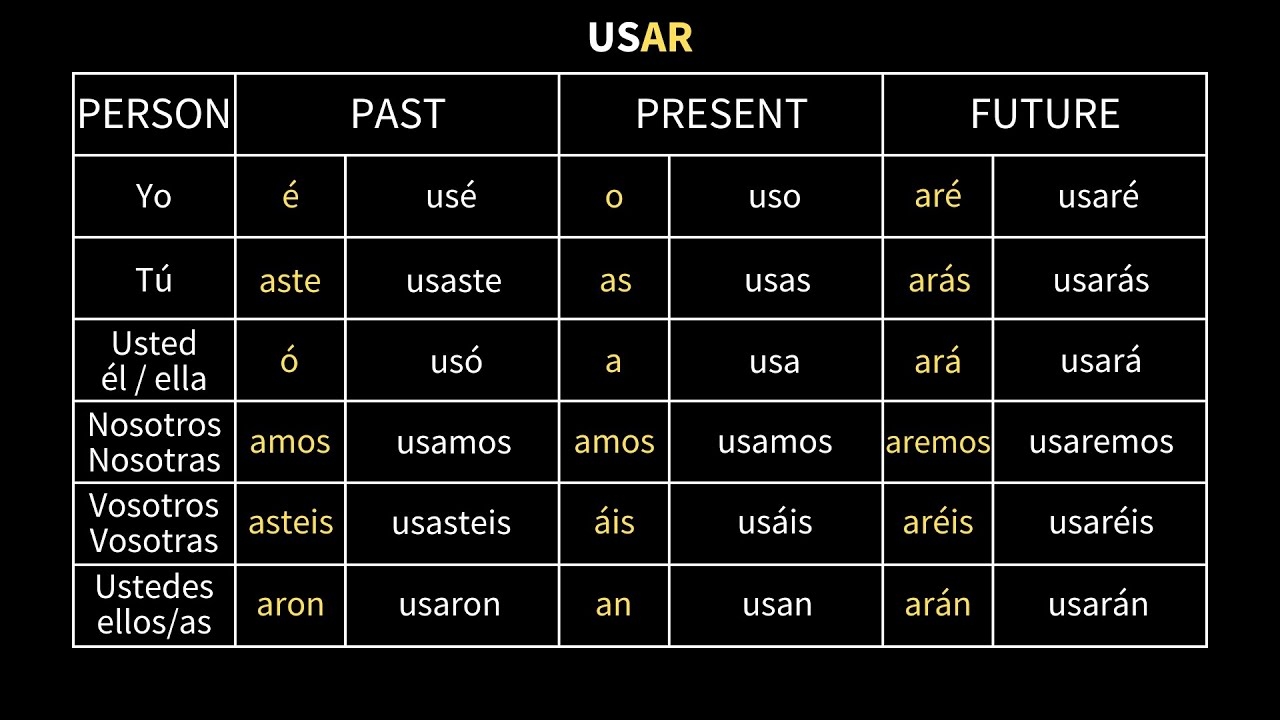 USAR

| PERSON | PAST | | PRESENT | | FUTURE | |
|---|---|---|---|---|---|---|
| Yo | é | usé | o | uso | aré | usaré |
| Tú | aste | usaste | as | usas | arás | usarás |
| Usted él / ella | ó | usó | a | usa | ará | usará |
| Nosotros Nosotras | amos | usamos | amos | usamos | aremos | usaremos |
| Vosotros Vosotras | asteis | usasteis | áis | usáis | aréis | usaréis |
| Ustedes ellos/as | aron | usaron | an | usan | arán | usarán |